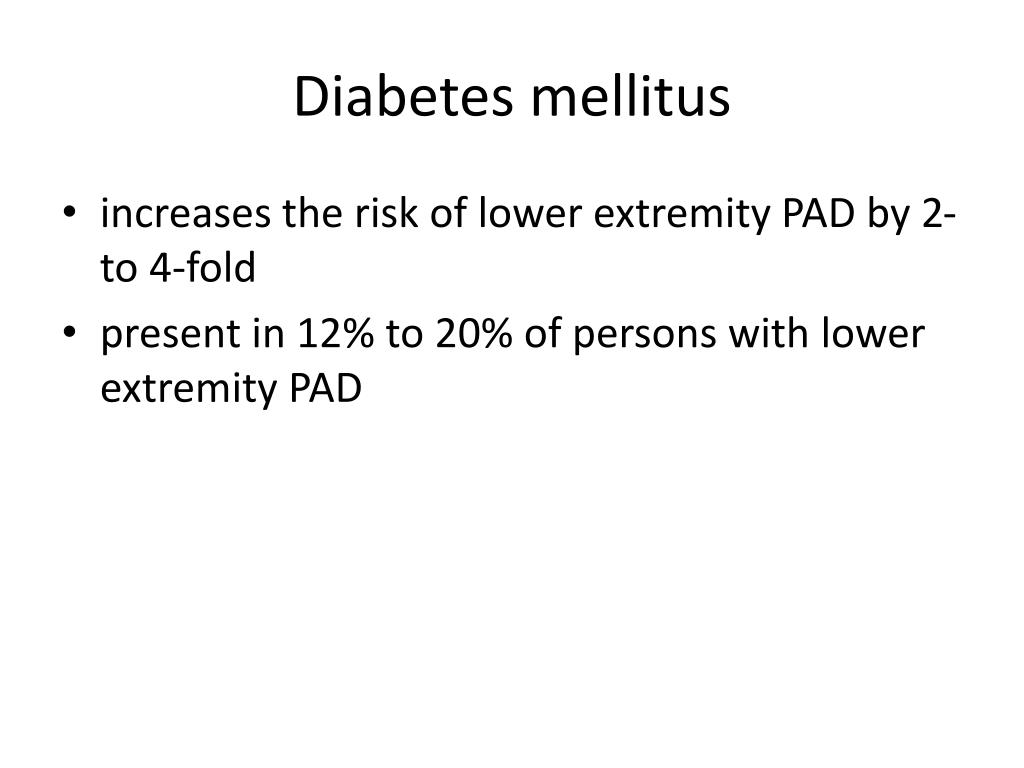 Diabetes mellitus

• increases the risk of lower extremity PAD by 2- to 4-fold
• present in 12% to 20% of persons with lower extremity PAD